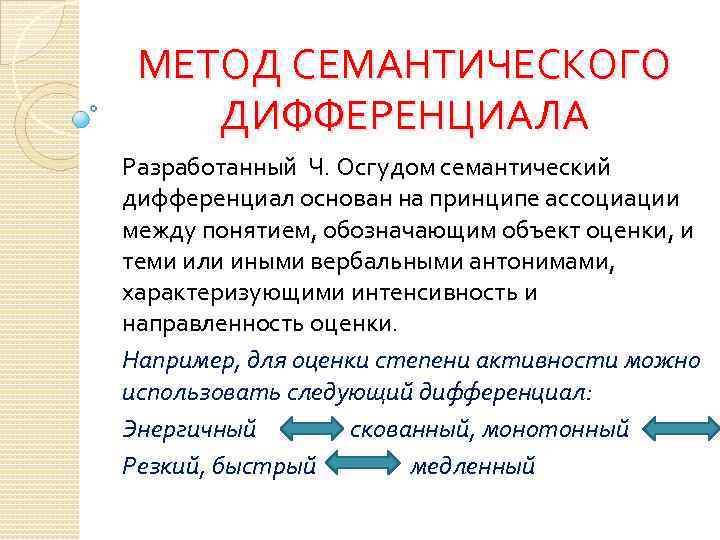 МЕТОД СЕМАНТИЧЕСКОГО ДИФФЕРЕНЦИАЛА

Разработанный Ч. Осгудом семантический дифференциал основан на принципе ассоциации между понятием, обозначающим объект оценки, и теми или иными вербальными антонимами, характеризующими интенсивность и направленность оценки.

Например, для оценки степени активности можно использовать следующий дифференциал:

Энергичный скованный, монотонный

Резкий, быстрый медленный